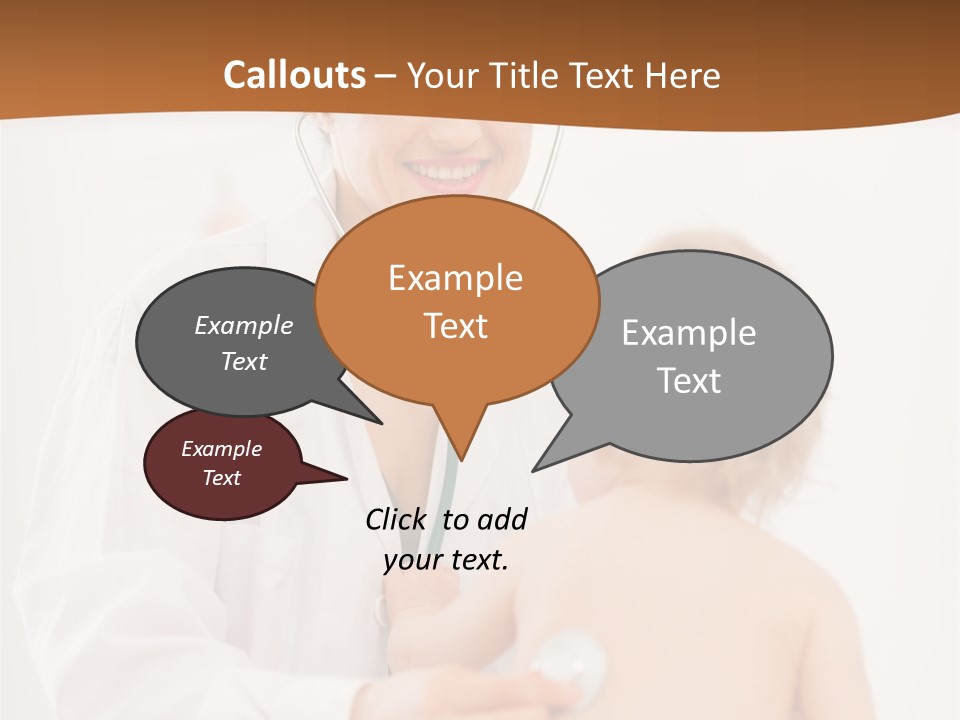 Callouts – Your Title Text Here

Example Text

Example Text

Example Text

Example Text

Click to add your text.